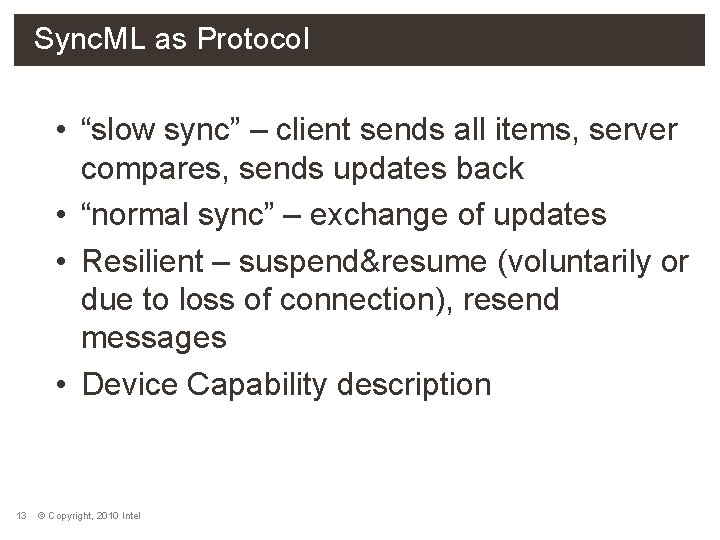 SyncML as Protocol

• “slow sync” – client sends all items, server compares, sends updates back
• “normal sync” – exchange of updates
• Resilient – suspend&resume (voluntarily or due to loss of connection), resend messages
• Device Capability description

13 © Copyright, 2010 Intel